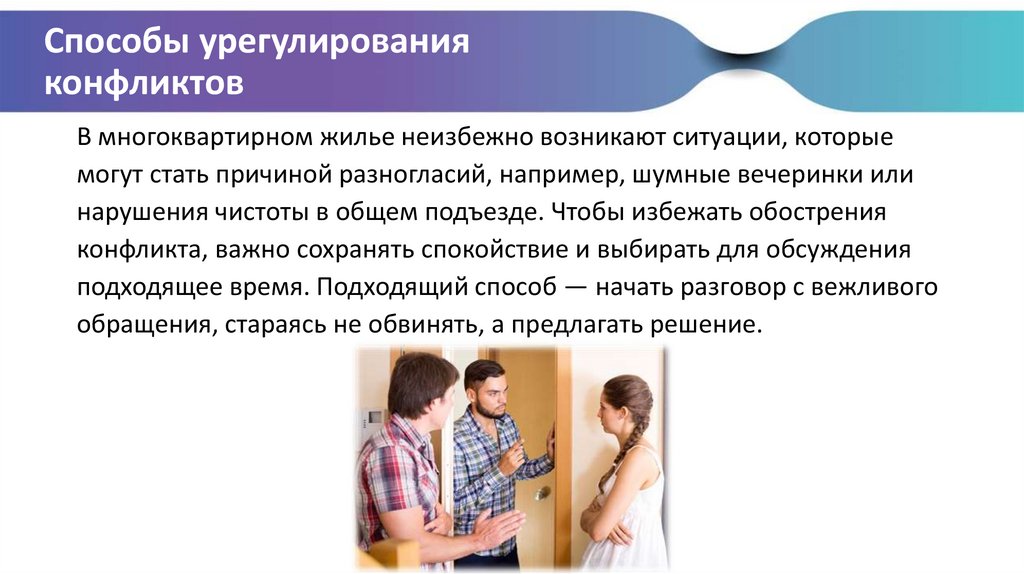 Способы урегулирования конфликтов

В многоквартирном жилье неизбежно возникают ситуации, которые могут стать причиной разногласий, например, шумные вечеринки или нарушения чистоты в общем подъезде. Чтобы избежать обострения конфликта, важно сохранять спокойствие и выбирать для обсуждения подходящее время. Подходящий способ — начать разговор с вежливого обращения, стараясь не обвинять, а предлагать решение.